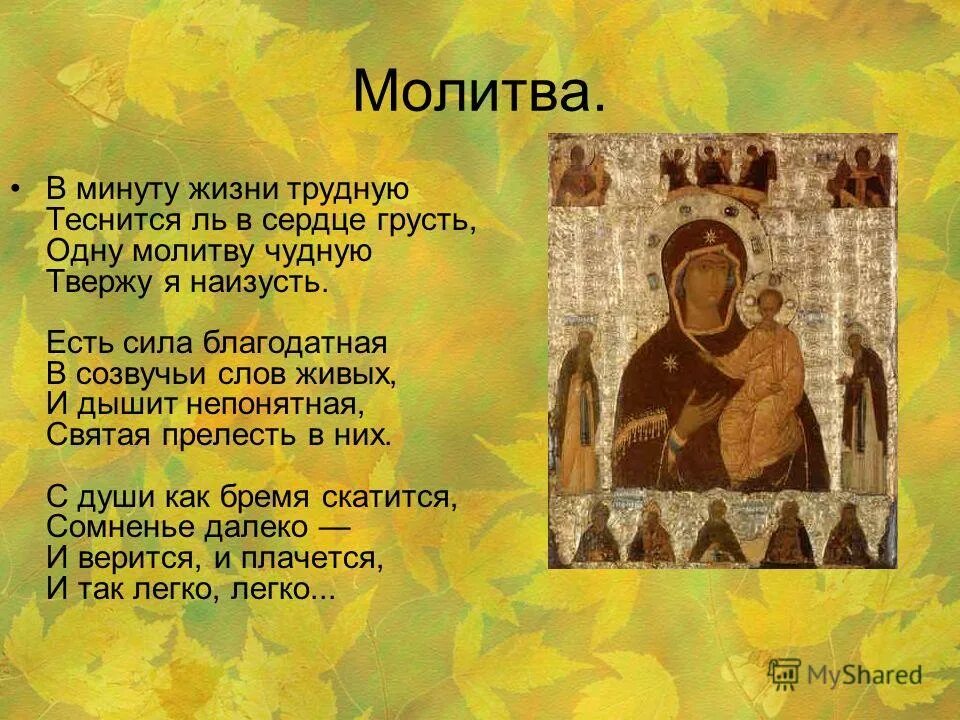 Молитва.

• В минуту жизни трудную
Теснится ль в сердце грусть,
Одну молитву чудную
Твержу я наизусть.

Есть сила благодатная
В созвучьи слов живых,
И дышит непонятная,
Святая прелесть в них.

С души как бремя скатится,
Сомненье далеко —
И верится, и плачется,
И так легко, легко...

MyShared